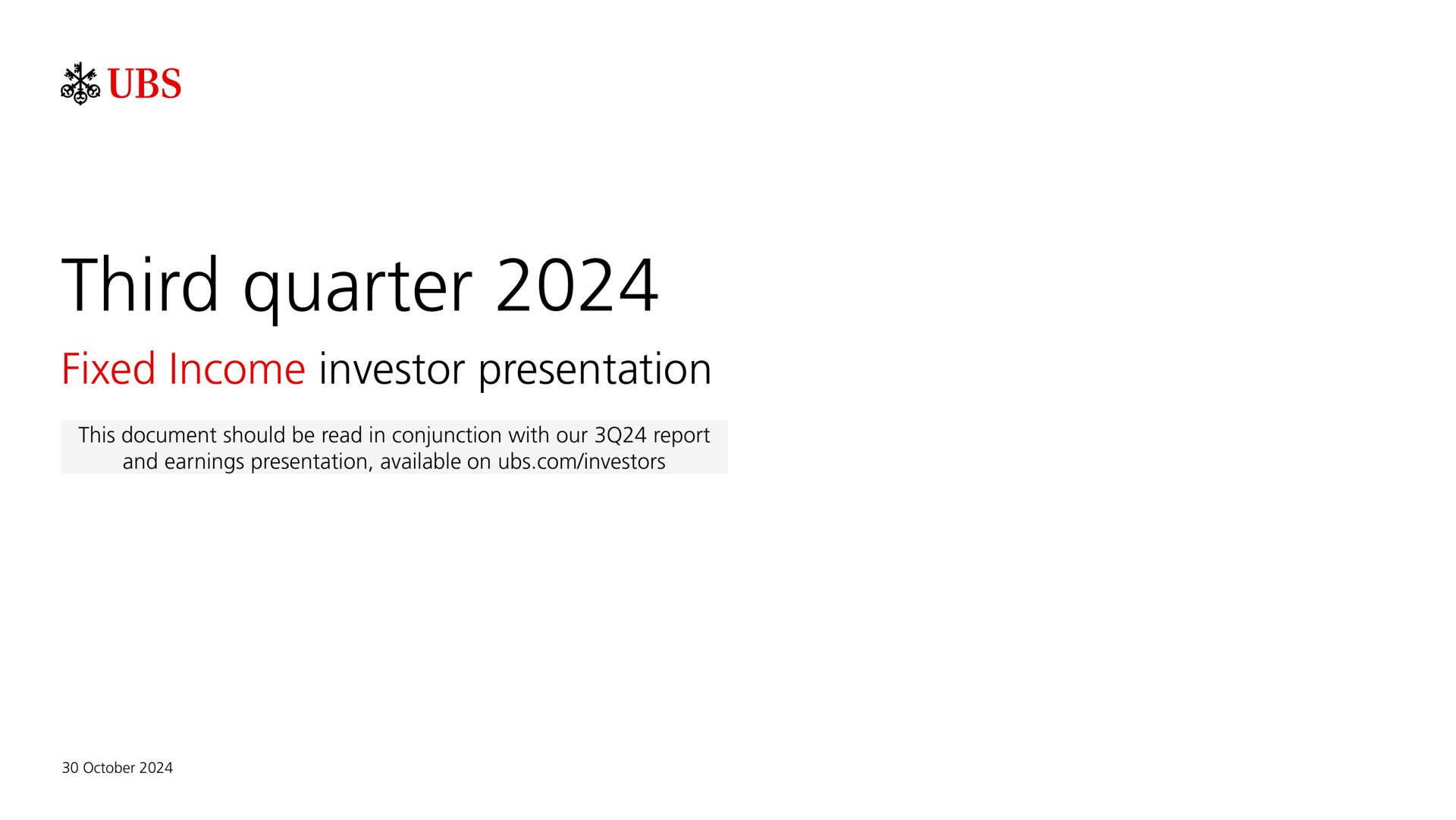 UBS

Third quarter 2024

Fixed Income investor presentation

This document should be read in conjunction with our 3Q24 report and earnings presentation, available on ubs.com/investors

30 October 2024